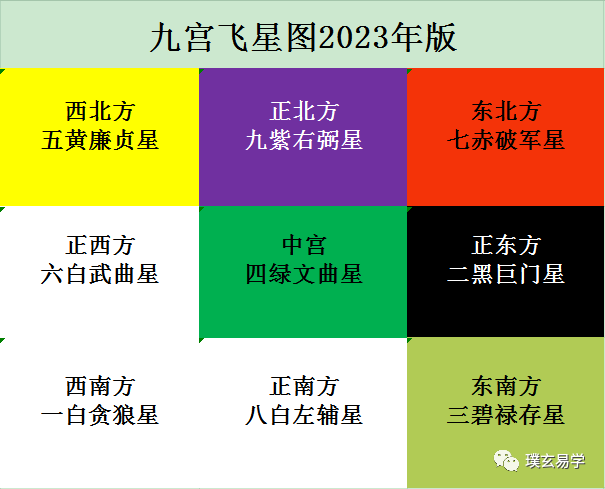 九宫飞星图2023年版

| 西北方 五黄廉贞星 | 正北方 九紫右弼星 | 东北方 七赤破军星 |
|---|---|---|
| 正西方 六白武曲星 | 中宫 四绿文曲星 | 正东方 二黑巨门星 |
| 西南方 一白贪狼星 | 正南方 八白左辅星 | 东南方 三碧禄存星 |

璞玄易学